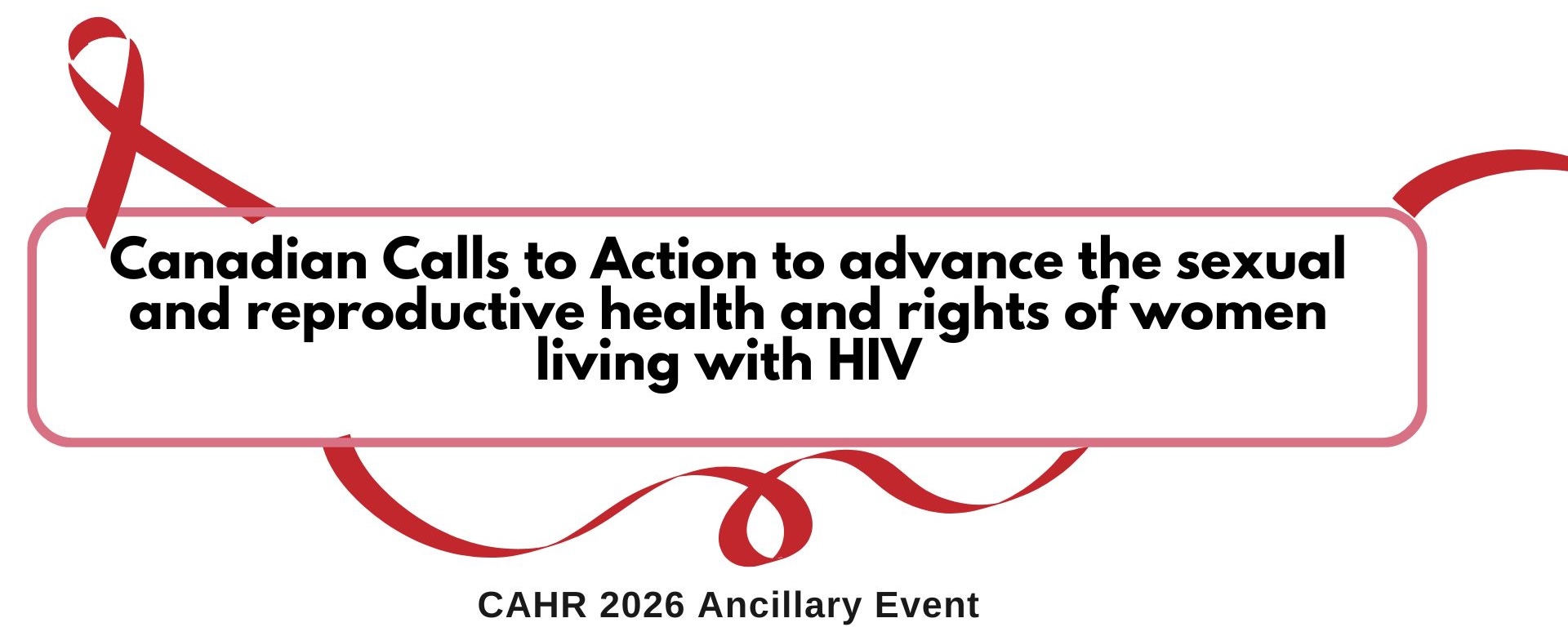 Canadian Calls to Action to advance the sexual and reproductive health and rights of women living with HIV

CAHR 2026 Ancillary Event